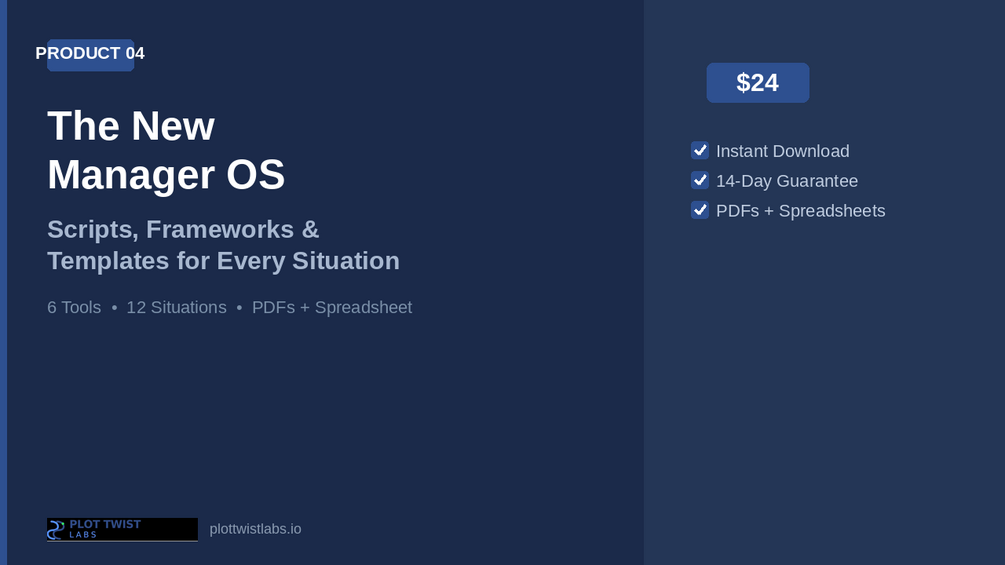 PRODUCT 04

The New Manager OS

Scripts, Frameworks & Templates for Every Situation

6 Tools • 12 Situations • PDFs + Spreadsheet

PLOT TWIST LABS

plottwistlabs.io

$24

Instant Download

14-Day Guarantee

PDFs + Spreadsheets